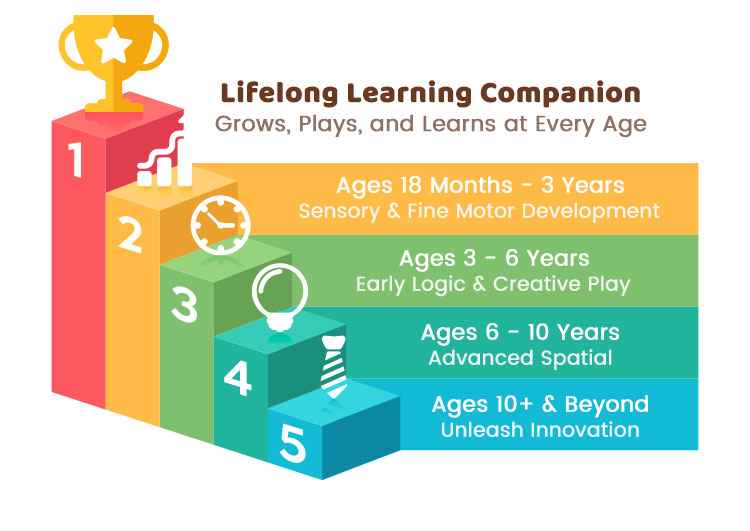 Lifelong Learning Companion
Grows, Plays, and Learns at Every Age

1

2

Ages 18 Months - 3 Years
Sensory & Fine Motor Development

3

Ages 3 - 6 Years
Early Logic & Creative Play

4

Ages 6 - 10 Years
Advanced Spatial

5

Ages 10+ & Beyond
Unleash Innovation